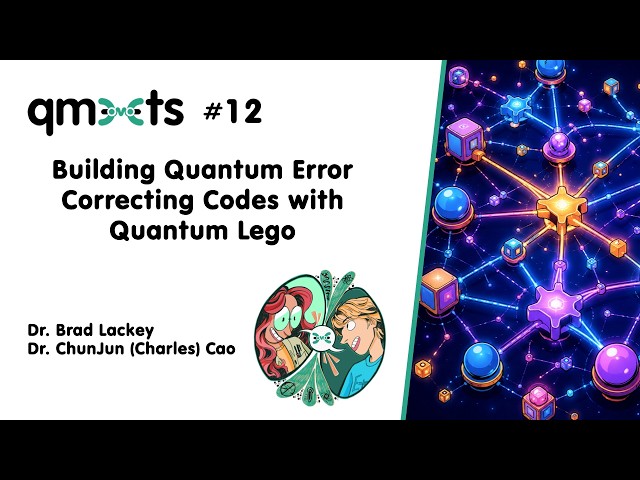 qmeets #12

Building Quantum Error Correcting Codes with Quantum Lego

Dr. Brad Lackey
Dr. ChunJun (Charles) Cao